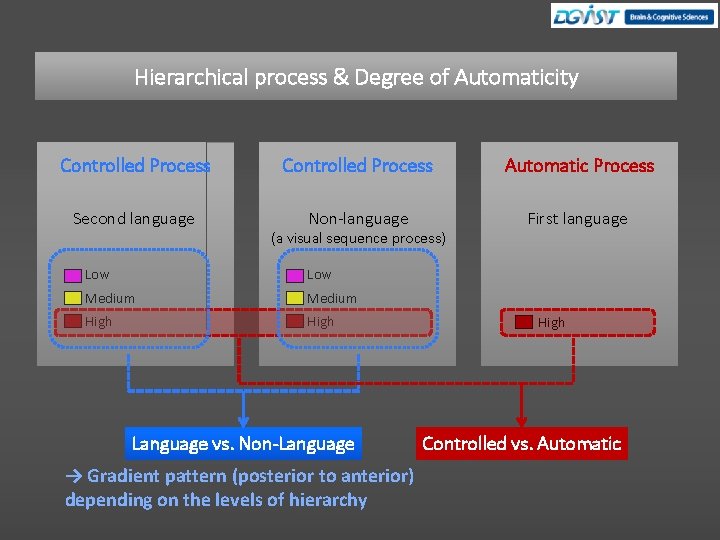 DGIST Brain & Cognitive Sciences

Hierarchical process & Degree of Automaticity

Controlled Process

Second language

Low
Medium
High

Controlled Process

Non-language
(a visual sequence process)

Low
Medium
High

Automatic Process

First language

High

Language vs. Non-Language

Controlled vs. Automatic

→ Gradient pattern (posterior to anterior) depending on the levels of hierarchy